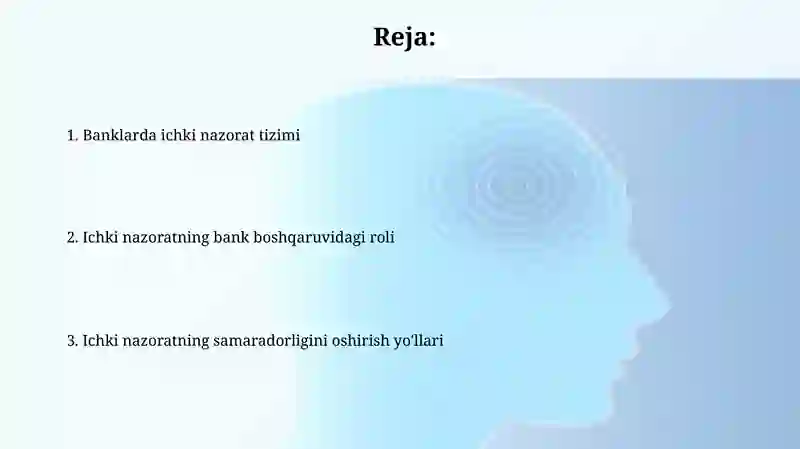 Reja:

1. Banklarda ichki nazorat tizimi

2. Ichki nazoratning bank boshqaruvidagi roli

3. Ichki nazoratning samaradorligini oshirish yo'llari